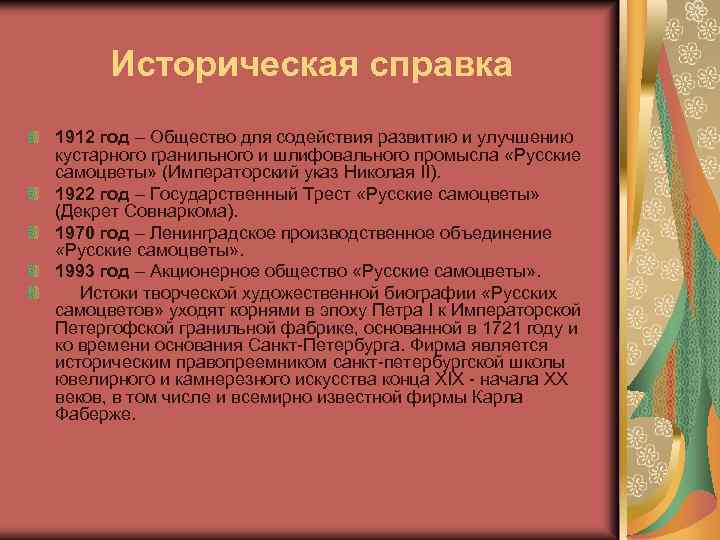 Историческая справка

1912 год – Общество для содействия развитию и улучшению кустарного гранильного и шлифовального промысла «Русские самоцветы» (Императорский указ Николая II).

1922 год – Государственный Трест «Русские самоцветы» (Декрет Совнаркома).

1970 год – Ленинградское производственное объединение «Русские самоцветы».

1993 год – Акционерное общество «Русские самоцветы».

Истоки творческой художественной биографии «Русских самоцветов» уходят корнями в эпоху Петра I к Императорской Петергофской гранильной фабрике, основанной в 1721 году и ко времени основания Санкт-Петербурга. Фирма является историческим правопреемником санкт-петербургской школы ювелирного и камнерезного искусства конца XIX - начала XX веков, в том числе и всемирно известной фирмы Карла Фаберже.